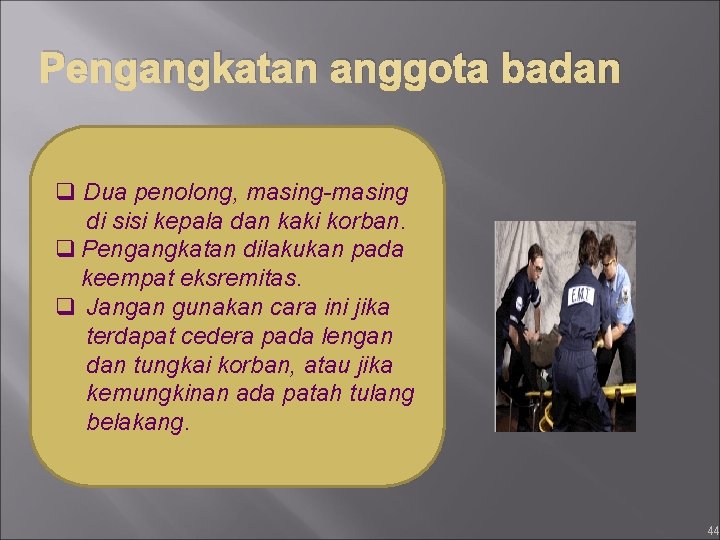 Pengangkatan anggota badan

❑ Dua penolong, masing-masing di sisi kepala dan kaki korban.
❑ Pengangkatan dilakukan pada keempat eksremitas.
❑ Jangan gunakan cara ini jika terdapat cedera pada lengan dan tungkai korban, atau jika kemungkinan ada patah tulang belakang.

E.M.T

44